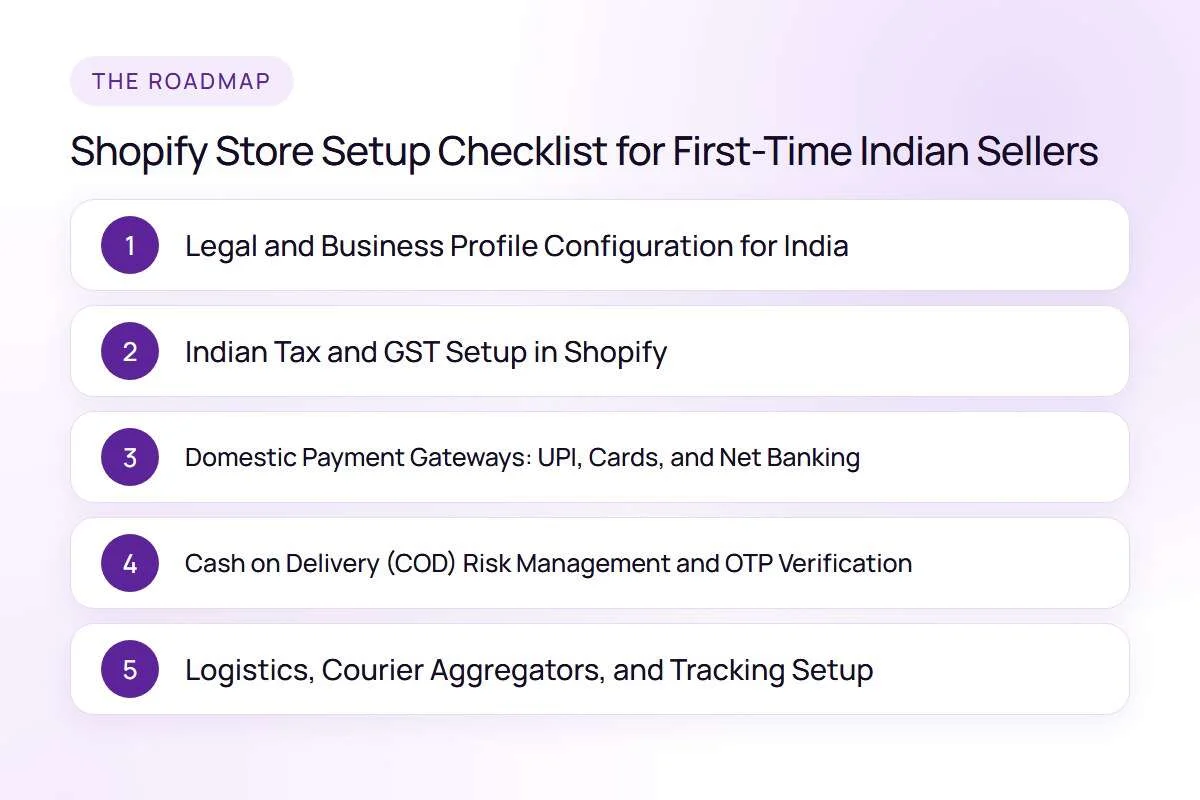 THE ROADMAP

Shopify Store Setup Checklist for First-Time Indian Sellers

1 Legal and Business Profile Configuration for India

2 Indian Tax and GST Setup in Shopify

3 Domestic Payment Gateways: UPI, Cards, and Net Banking

4 Cash on Delivery (COD) Risk Management and OTP Verification

5 Logistics, Courier Aggregators, and Tracking Setup